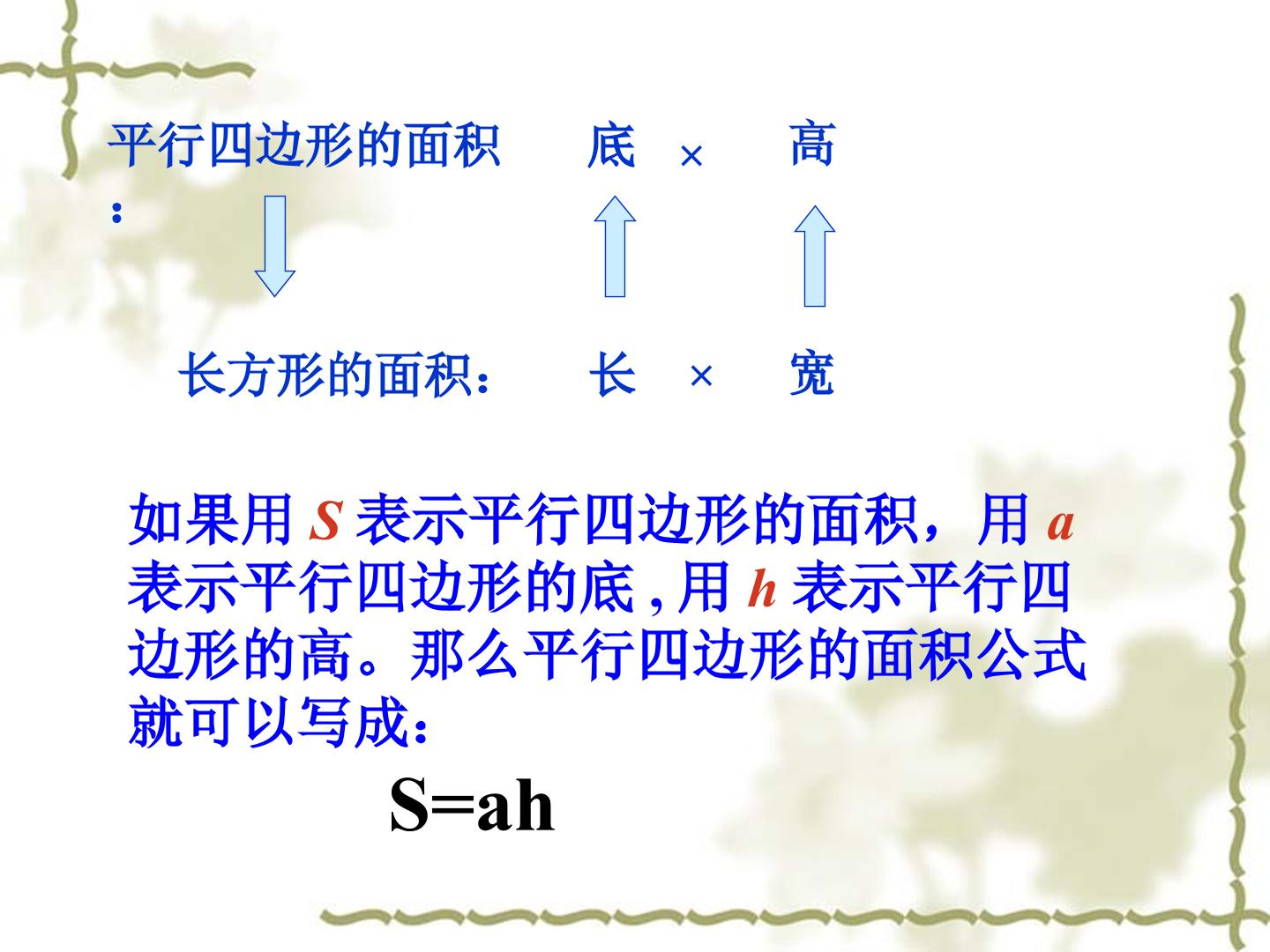 平行四边形的面积：　底 × 高

长方形的面积：　长 × 宽

如果用 $S$ 表示平行四边形的面积，用 $a$ 表示平行四边形的底 , 用 $h$ 表示平行四边形的高。那么平行四边形的面积公式就可以写成：

S=ah